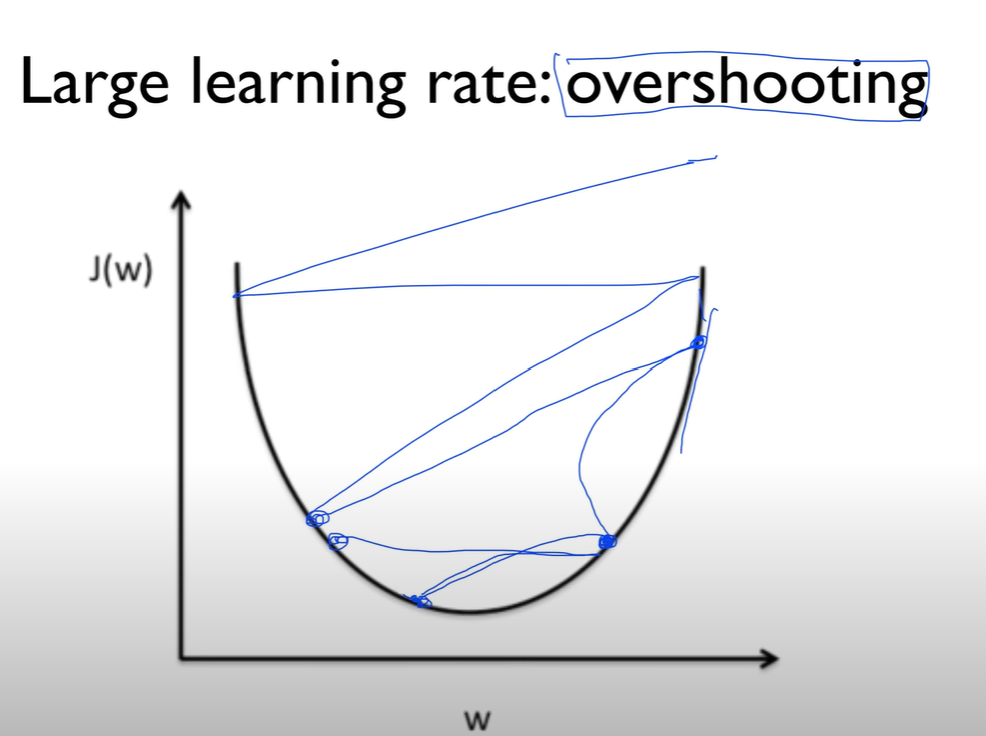 Large learning rate: overshooting

J(w)

w